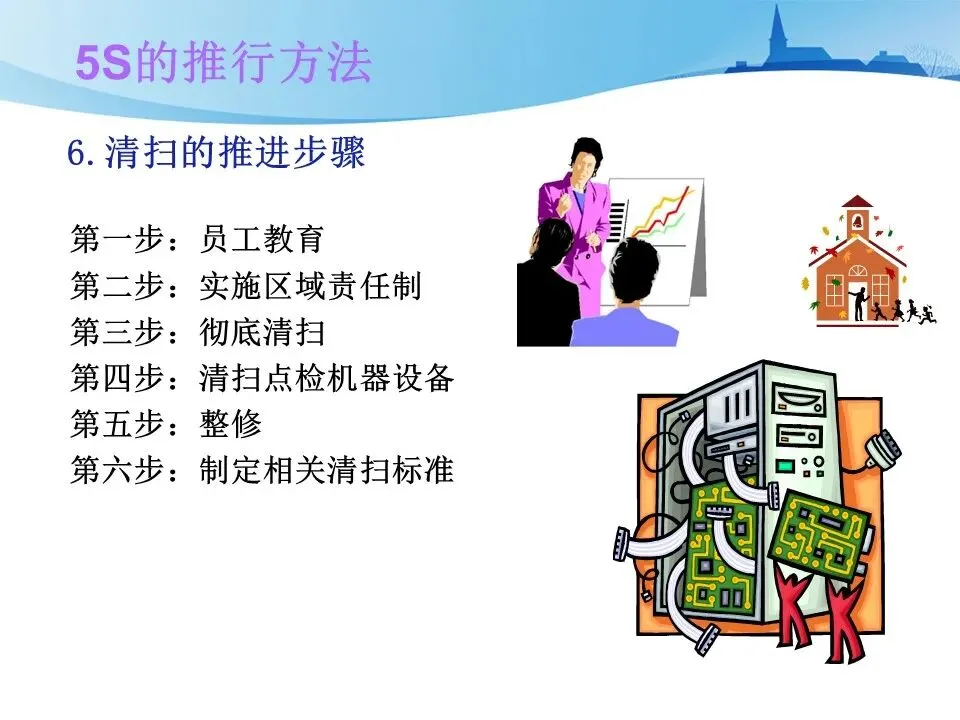 5S的推行方法

6. 清扫的推进步骤

第一步：员工教育
第二步：实施区域责任制
第三步：彻底清扫
第四步：清扫点检机器设备
第五步：整修
第六步：制定相关清扫标准